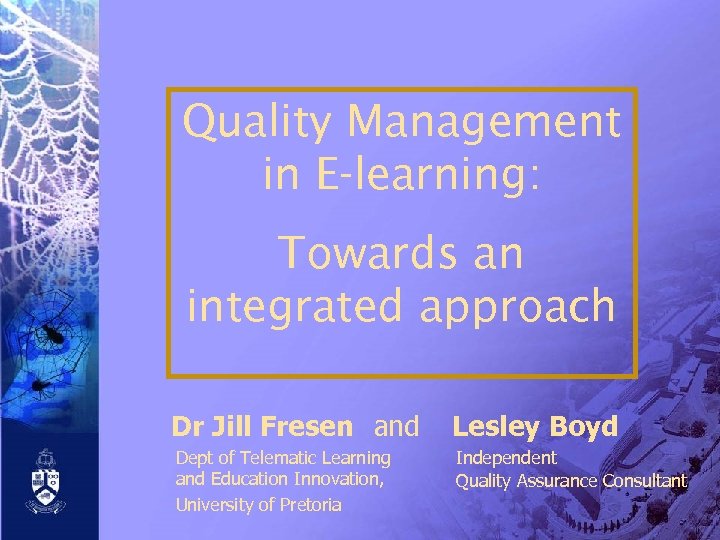 Quality Management in E-learning:

Towards an integrated approach

Dr Jill Fresen and Lesley Boyd

Dept of Telematic Learning and Education Innovation, University of Pretoria

Independent Quality Assurance Consultant